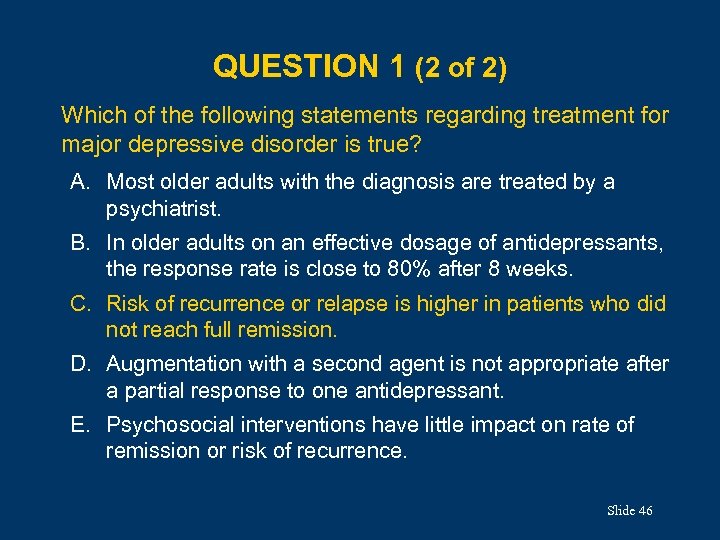 QUESTION 1 (2 of 2)

Which of the following statements regarding treatment for major depressive disorder is true?

A. Most older adults with the diagnosis are treated by a psychiatrist.

B. In older adults on an effective dosage of antidepressants, the response rate is close to 80% after 8 weeks.

C. Risk of recurrence or relapse is higher in patients who did not reach full remission.

D. Augmentation with a second agent is not appropriate after a partial response to one antidepressant.

E. Psychosocial interventions have little impact on rate of remission or risk of recurrence.

Slide 46